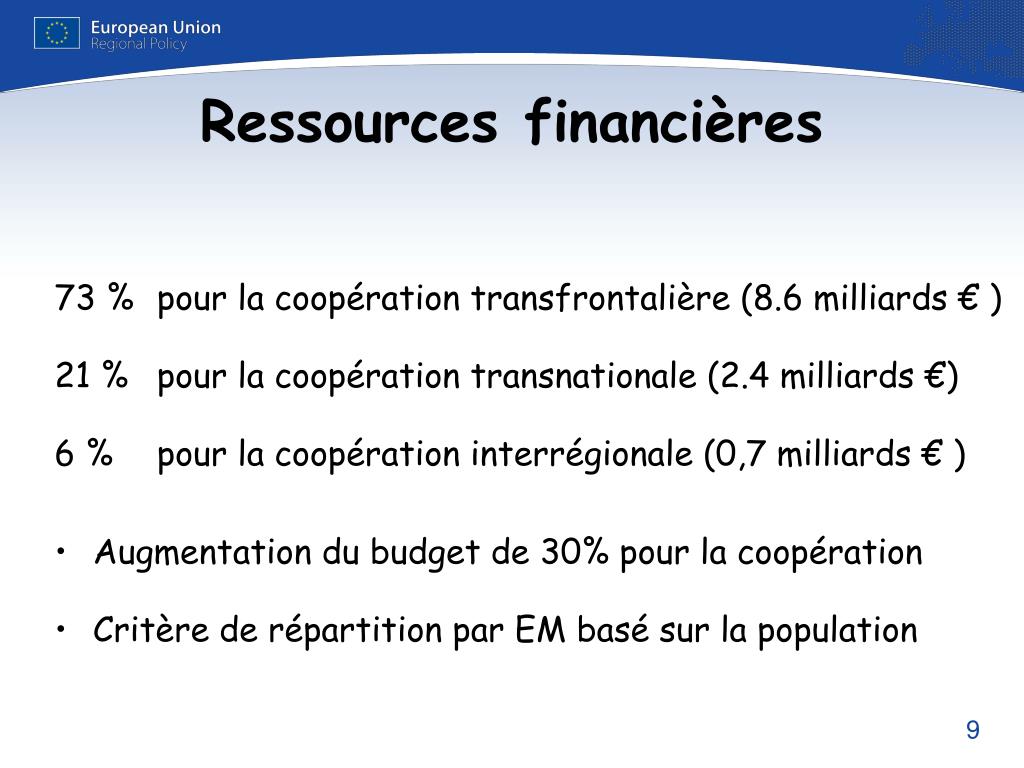 European Union
Regional Policy

Ressources financières

73 % pour la coopération transfrontalière (8.6 milliards € )

21 % pour la coopération transnationale (2.4 milliards €)

6 % pour la coopération interrégionale (0,7 milliards € )

• Augmentation du budget de 30% pour la coopération

• Critère de répartition par EM basé sur la population

9